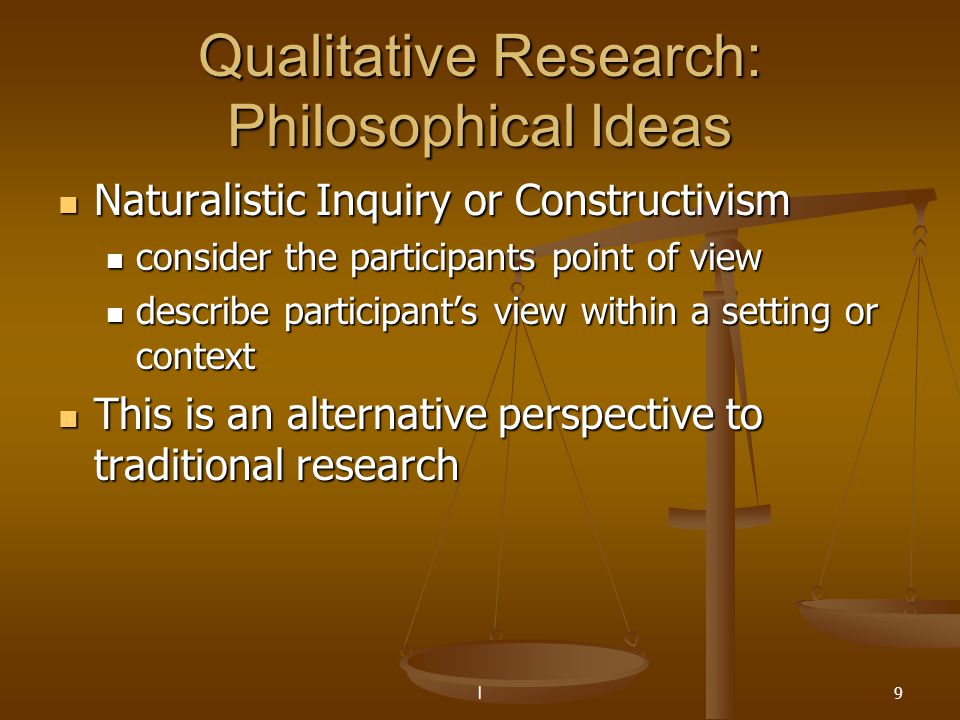 Qualitative Research: Philosophical Ideas

- Naturalistic Inquiry or Constructivism
  - consider the participants point of view
  - describe participant's view within a setting or context
- This is an alternative perspective to traditional research

l

9